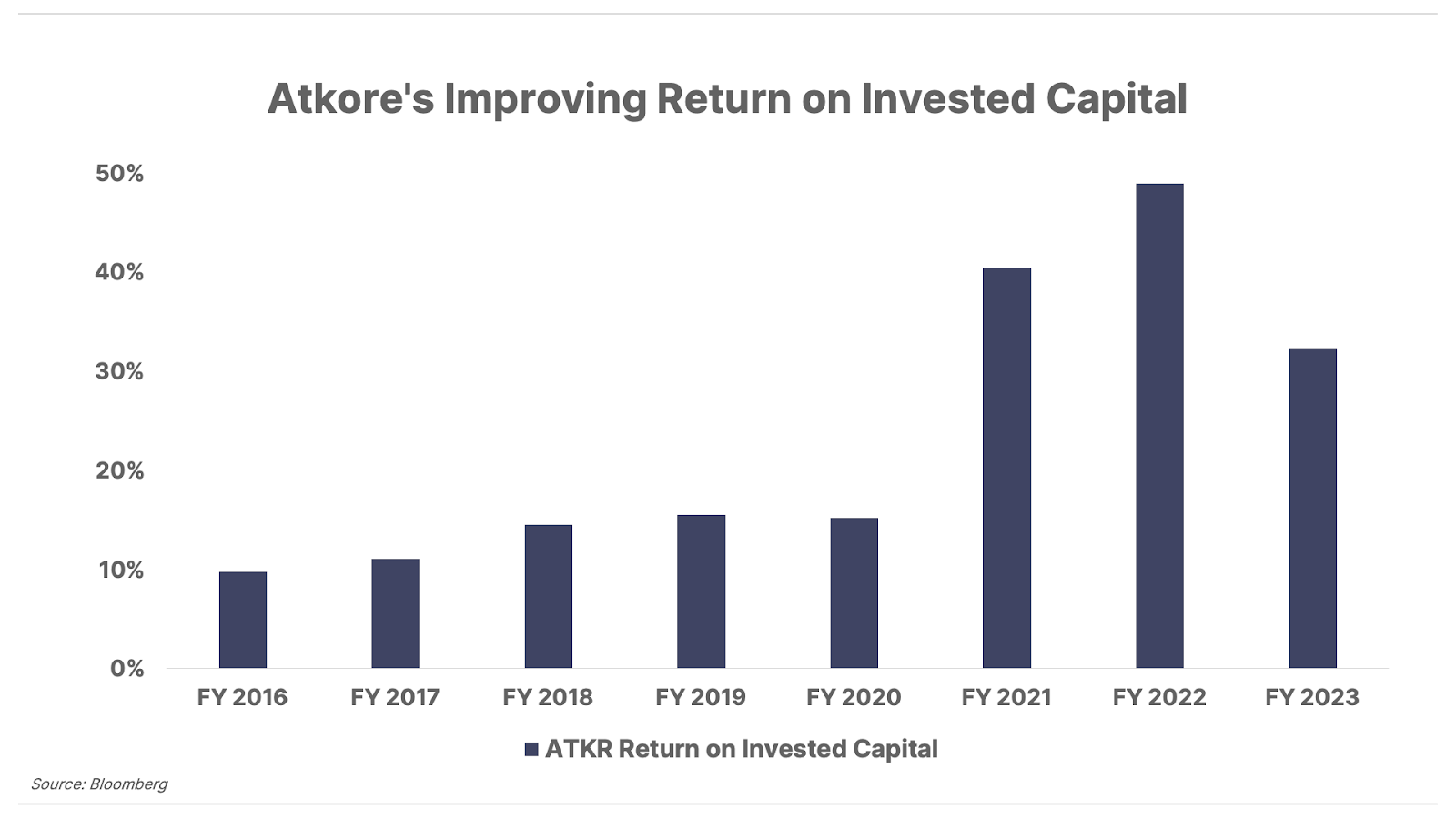 Atkore's Improving Return on Invested Capital

50%
40%
30%
20%
10%
0%

FY 2016
FY 2017
FY 2018
FY 2019
FY 2020
FY 2021
FY 2022
FY 2023

ATKR Return on Invested Capital

Source: Bloomberg